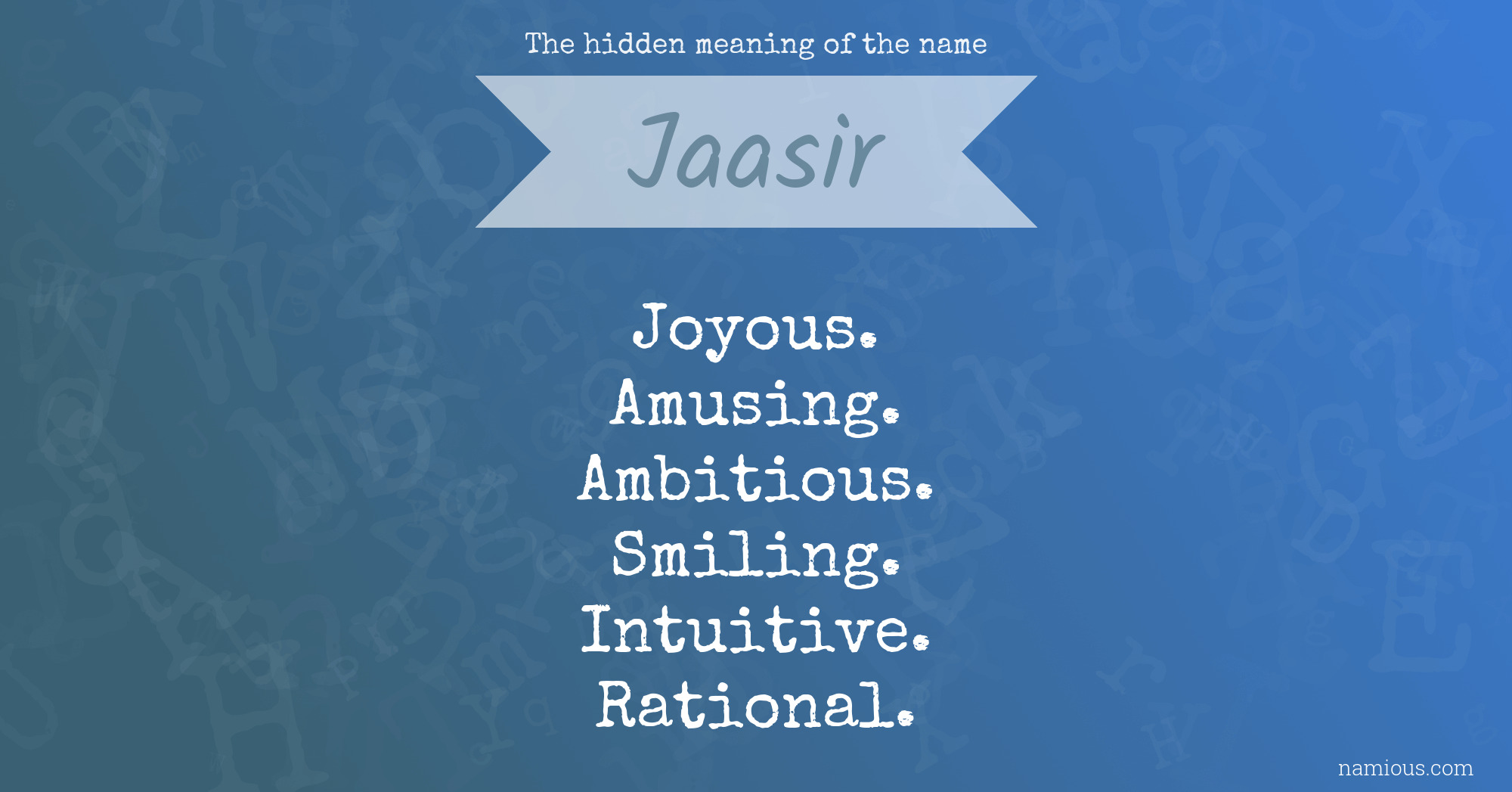 The hidden meaning of the name

Jaasir

Joyous.
Amusing.
Ambitious.
Smiling.
Intuitive.
Rational.

namious.com